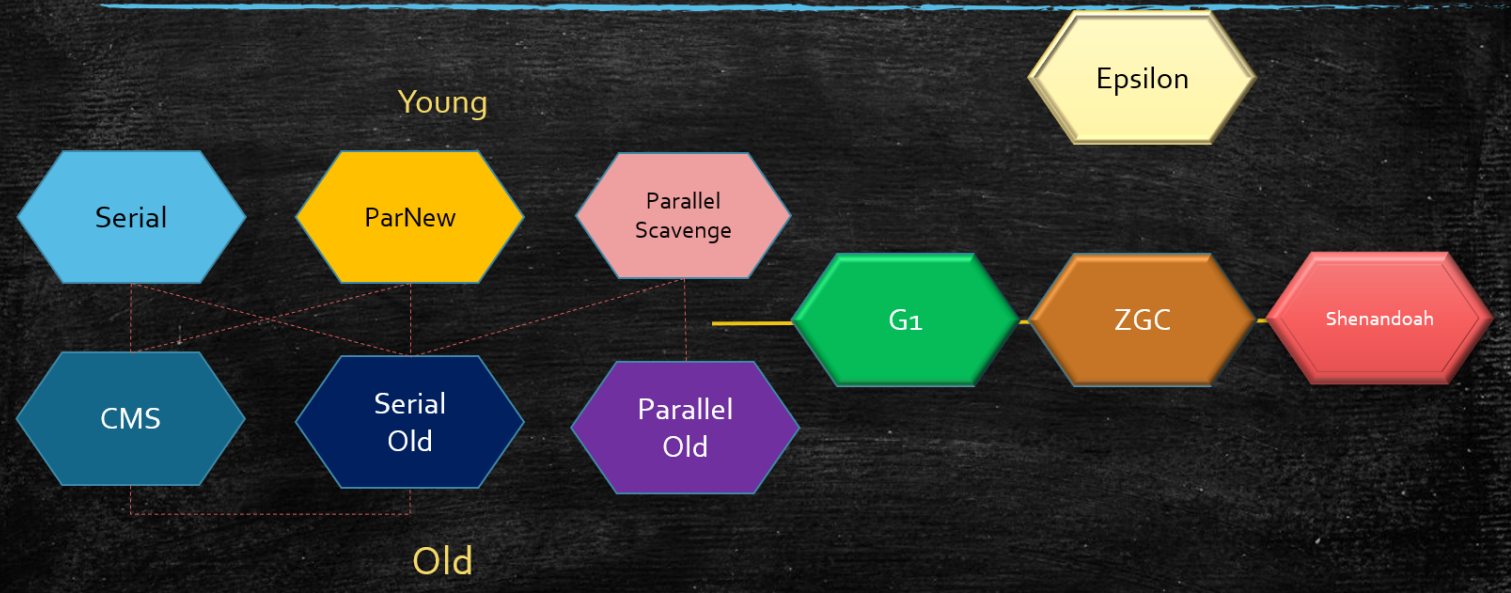 Epsilon

Young

Serial

ParNew

Parallel Scavenge

G1

ZGC

Shenandoah

CMS

Serial Old

Parallel Old

Old